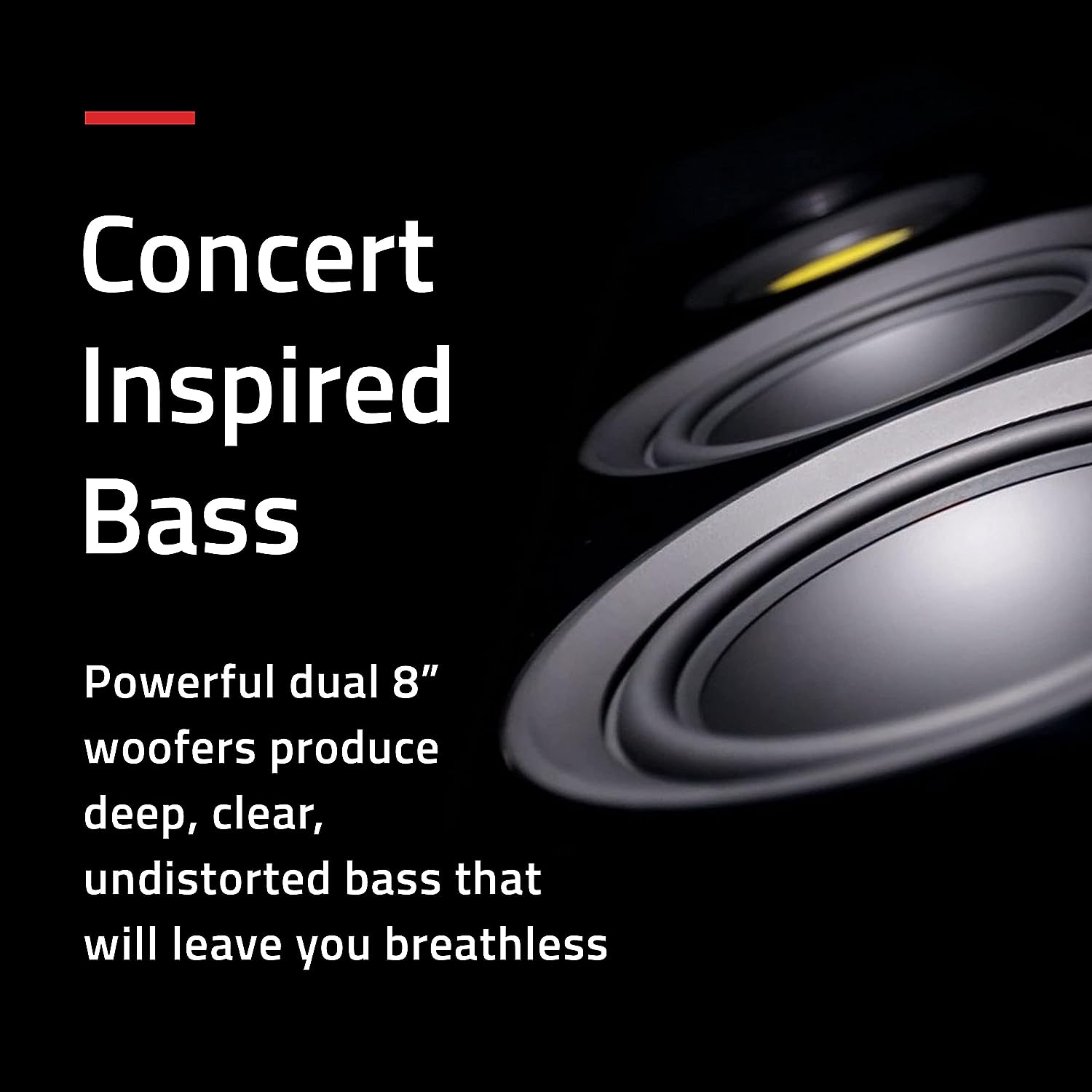 Concert Inspired Bass

Powerful dual 8” woofers produce deep, clear, undistorted bass that will leave you breathless